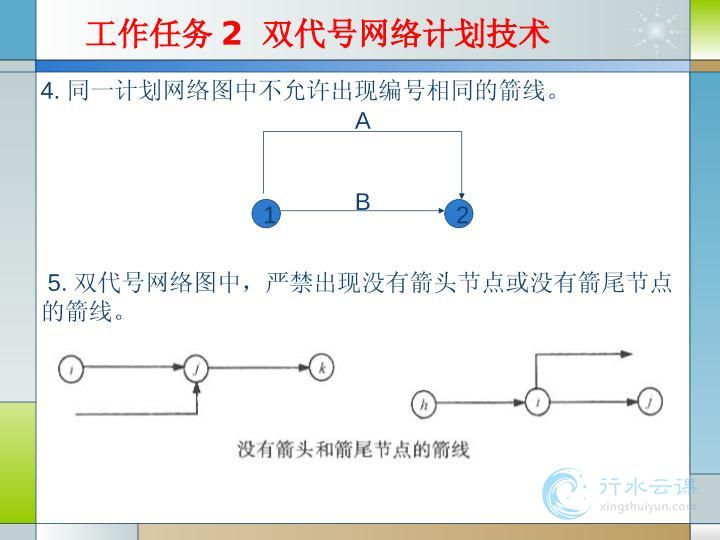 工作任务 2  双代号网络计划技术

4. 同一计划网络图中不允许出现编号相同的箭线。

A

B

1

2

5. 双代号网络图中，严禁出现没有箭头节点或没有箭尾节点的箭线。

i

j

k

h

i

j

没有箭头和箭尾节点的箭线

行水云课
xingshuiyun.com